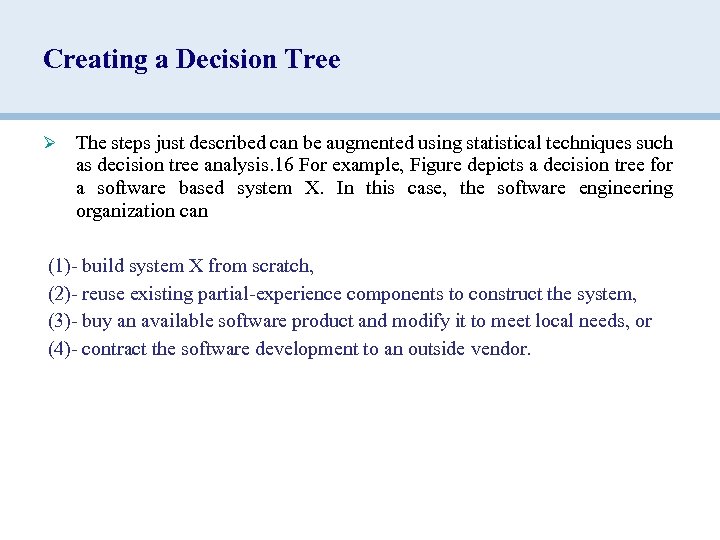 Creating a Decision Tree

➢ The steps just described can be augmented using statistical techniques such as decision tree analysis.16 For example, Figure depicts a decision tree for a software based system X. In this case, the software engineering organization can

(1)- build system X from scratch,

(2)- reuse existing partial-experience components to construct the system,

(3)- buy an available software product and modify it to meet local needs, or

(4)- contract the software development to an outside vendor.